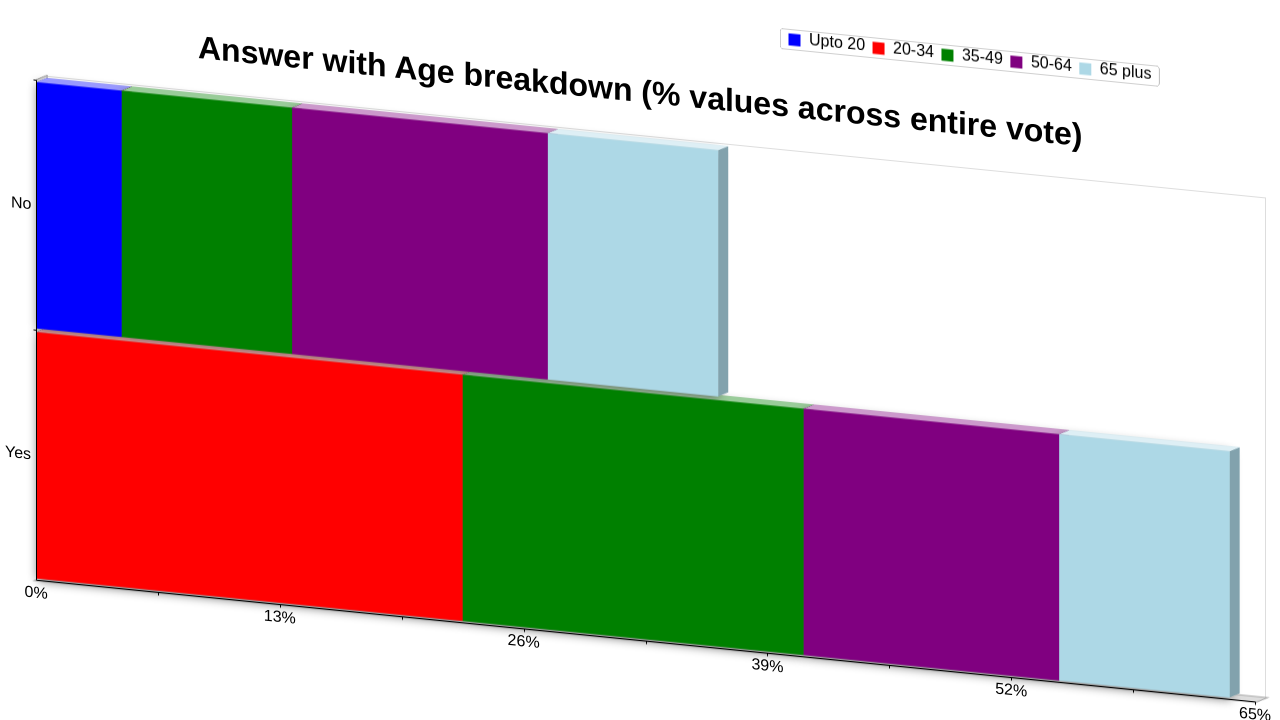 Answer with Age breakdown (% values across entire vote)

Upto 20
20-34
35-49
50-64
65 plus

No
Yes

0%
13%
26%
39%
52%
65%